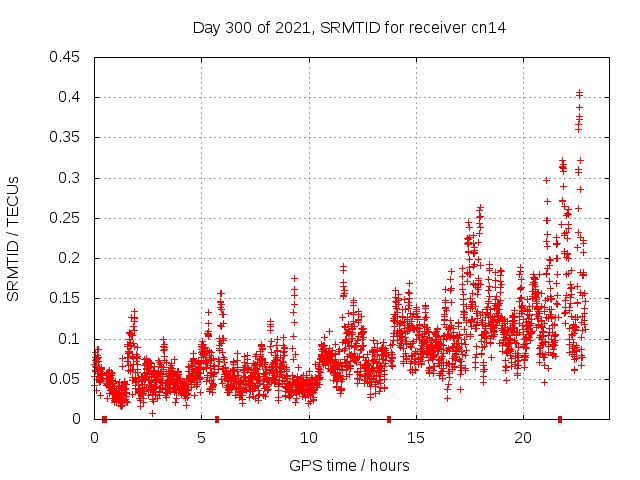 Day 300 of 2021, SRMTID for receiver cn14

SRMTID / TECUs

0.45
0.4
0.35
0.3
0.25
0.2
0.15
0.1
0.05
0

0
5
10
15
20

GPS time / hours